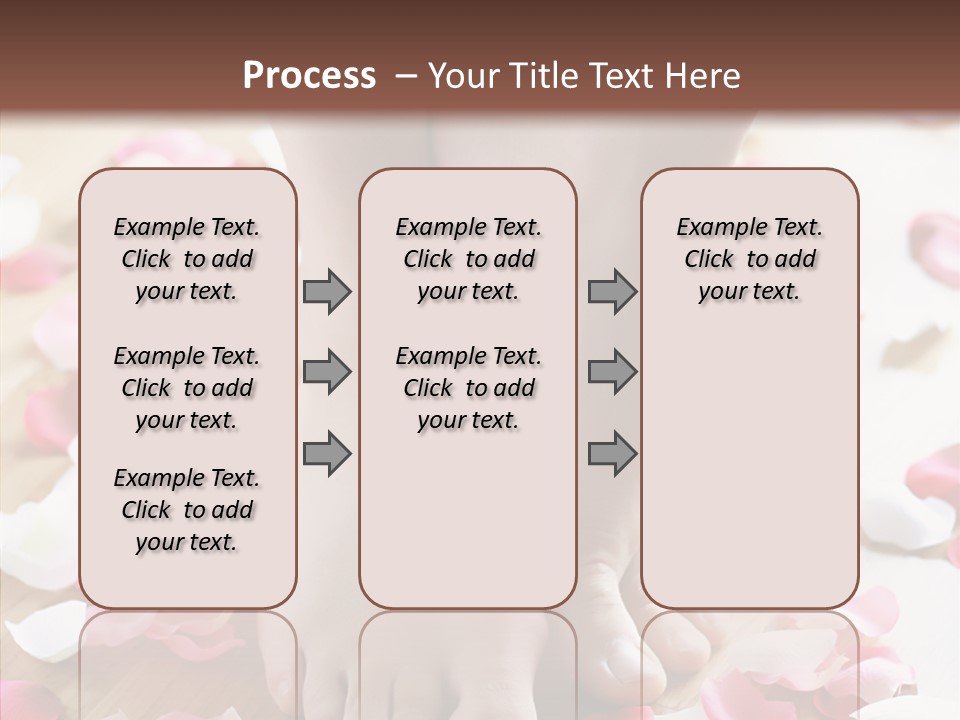 Process – Your Title Text Here

Example Text. Click to add your text.

Example Text. Click to add your text.

Example Text. Click to add your text.

Example Text. Click to add your text.

Example Text. Click to add your text.

Example Text. Click to add your text.